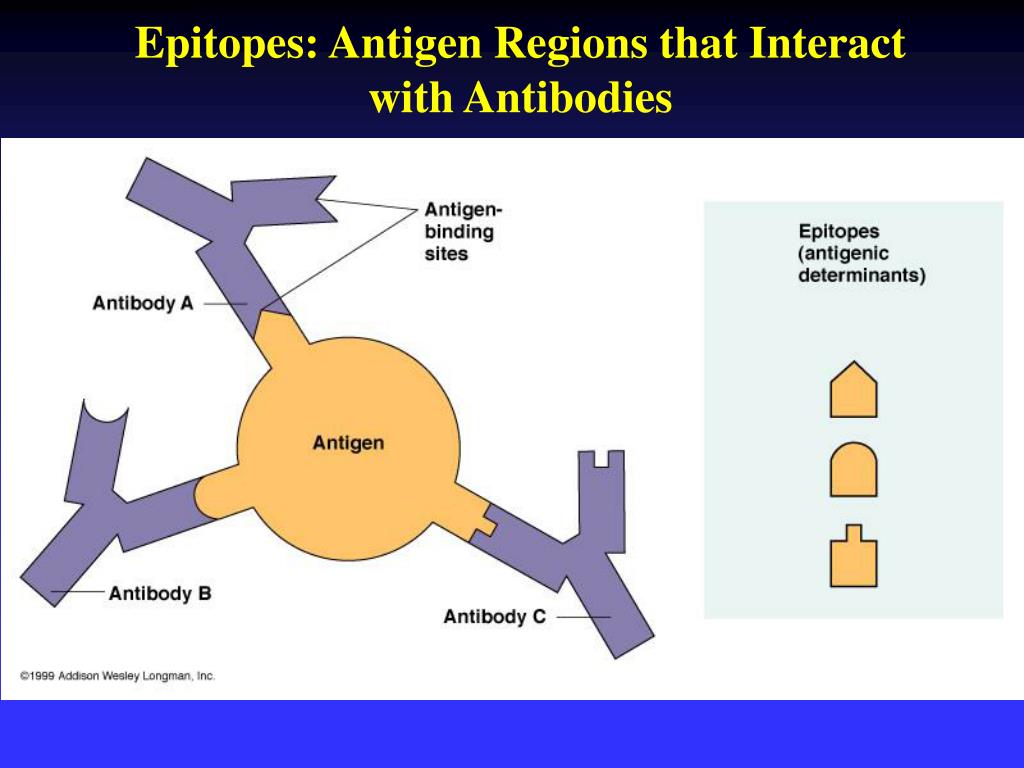 Epitopes: Antigen Regions that Interact with Antibodies

Antigen-binding sites

Antibody A

Antigen

Antibody B

Antibody C

Epitopes (antigenic determinants)

©1999 Addison Wesley Longman, Inc.